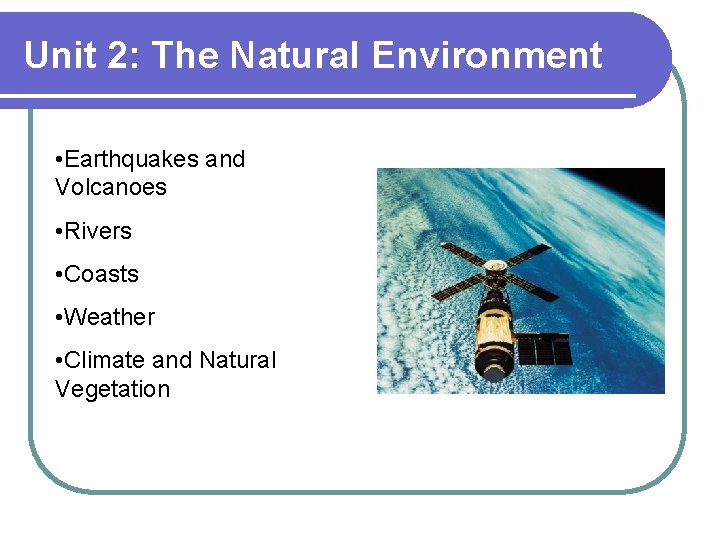 Unit 2: The Natural Environment

•Earthquakes and Volcanoes

•Rivers

•Coasts

•Weather

•Climate and Natural Vegetation